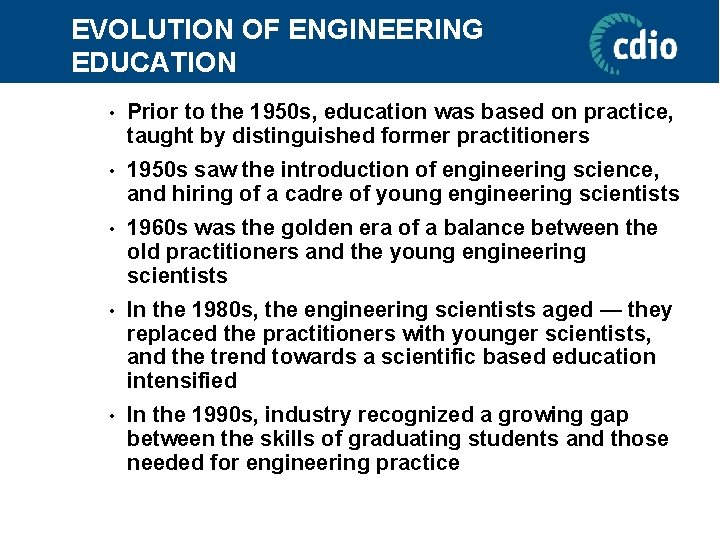 EVOLUTION OF ENGINEERING EDUCATION

cdio

• Prior to the 1950s, education was based on practice, taught by distinguished former practitioners

• 1950s saw the introduction of engineering science, and hiring of a cadre of young engineering scientists

• 1960s was the golden era of a balance between the old practitioners and the young engineering scientists

• In the 1980s, the engineering scientists aged — they replaced the practitioners with younger scientists, and the trend towards a scientific based education intensified

• In the 1990s, industry recognized a growing gap between the skills of graduating students and those needed for engineering practice